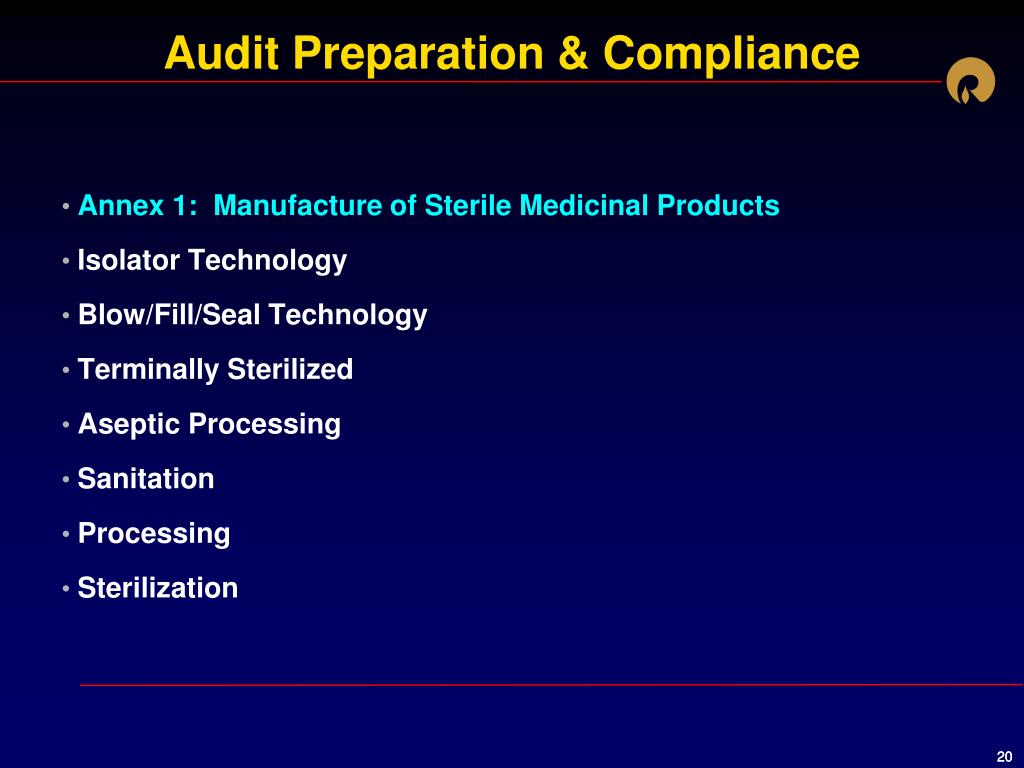 Audit Preparation & Compliance

• Annex 1: Manufacture of Sterile Medicinal Products
• Isolator Technology
• Blow/Fill/Seal Technology
• Terminally Sterilized
• Aseptic Processing
• Sanitation
• Processing
• Sterilization

20